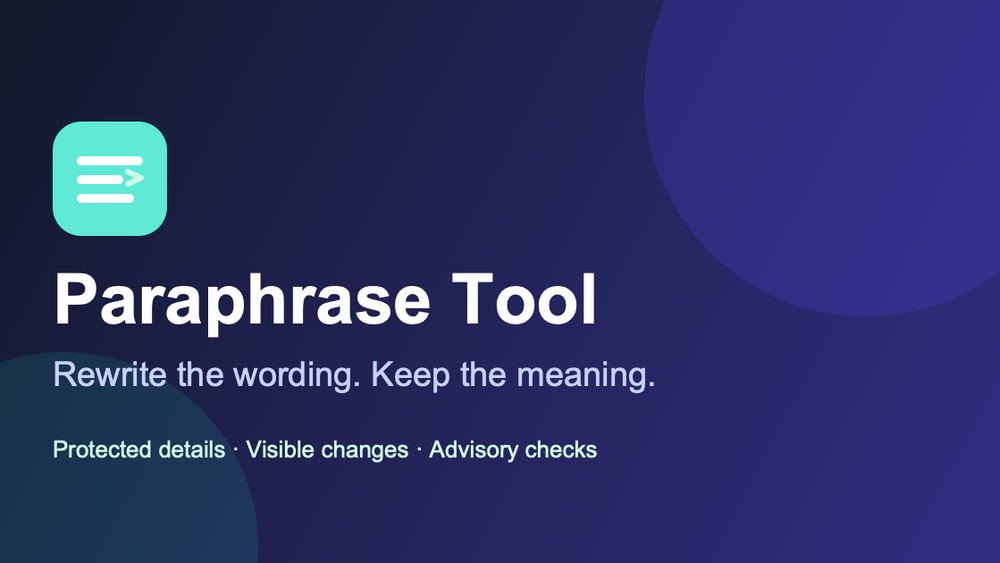 Paraphrase Tool

Rewrite the wording. Keep the meaning.

Protected details · Visible changes · Advisory checks